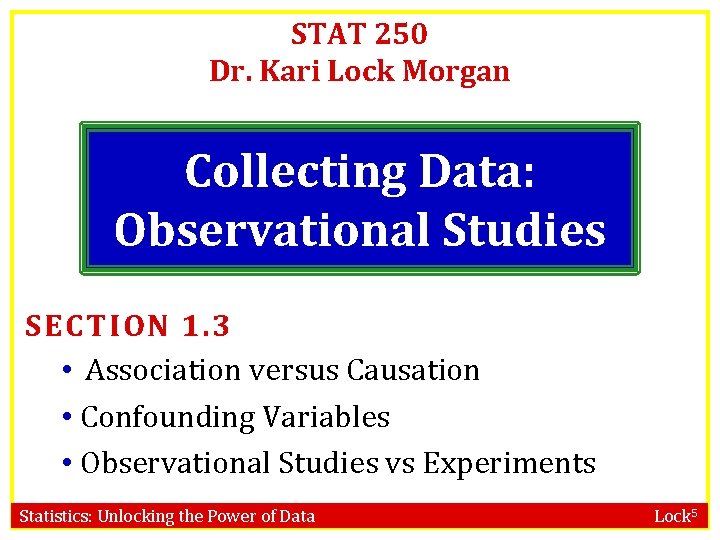 STAT 250
Dr. Kari Lock Morgan

Collecting Data: Observational Studies

SECTION 1.3

• Association versus Causation
• Confounding Variables
• Observational Studies vs Experiments

Statistics: Unlocking the Power of Data

Lock$^5$